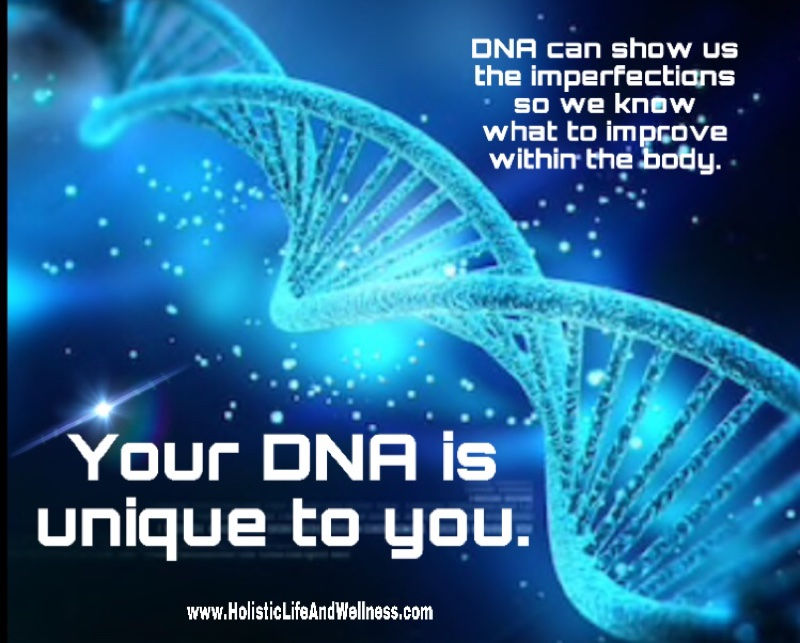 DNA can show us the imperfections so we know what to improve within the body.

Your DNA is unique to you.

www.HolisticLifeAndWellness.com